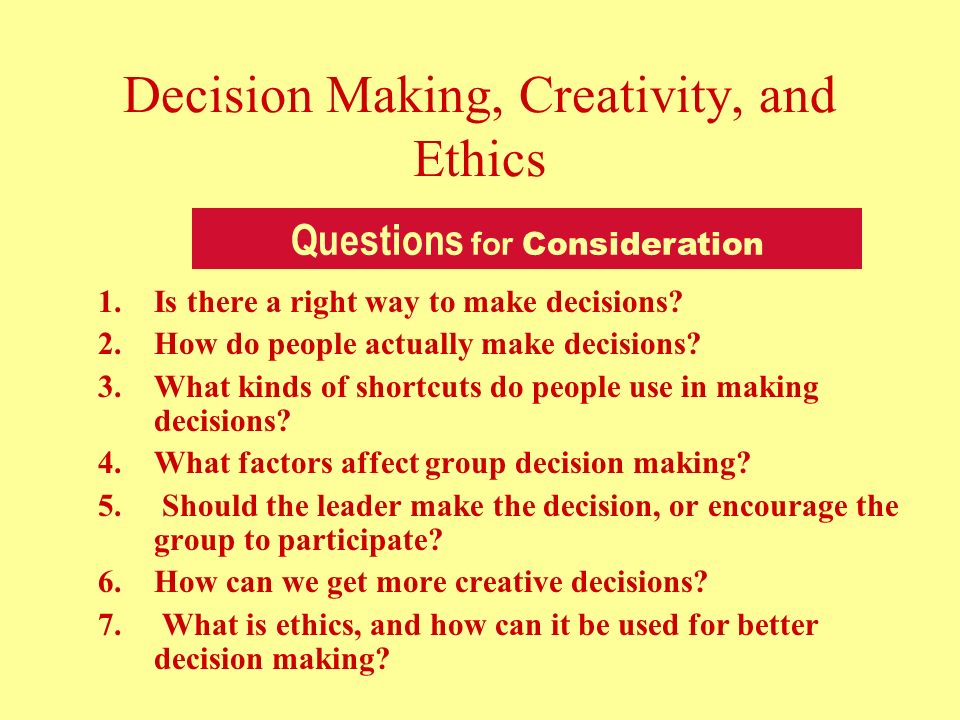 Decision Making, Creativity, and Ethics

Questions for Consideration

1. Is there a right way to make decisions?
2. How do people actually make decisions?
3. What kinds of shortcuts do people use in making decisions?
4. What factors affect group decision making?
5. Should the leader make the decision, or encourage the group to participate?
6. How can we get more creative decisions?
7. What is ethics, and how can it be used for better decision making?